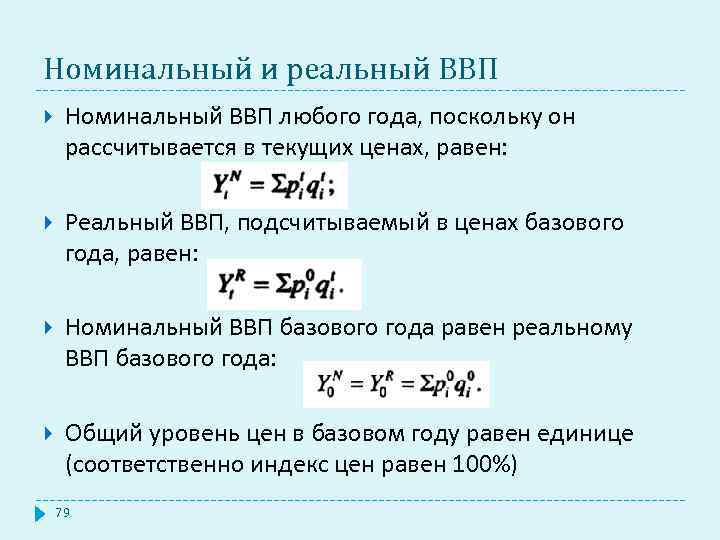 Номинальный и реальный ВВП

Номинальный ВВП любого года, поскольку он рассчитывается в текущих ценах, равен:

$Y_t^N = \Sigma p_i^t q_i^t;$

Реальный ВВП, подсчитываемый в ценах базового года, равен:

$Y_t^R = \Sigma p_i^0 q_i^t.$

Номинальный ВВП базового года равен реальному ВВП базового года:

$Y_0^N = Y_0^R = \Sigma p_i^0 q_i^0.$

Общий уровень цен в базовом году равен единице (соответственно индекс цен равен 100%)

79